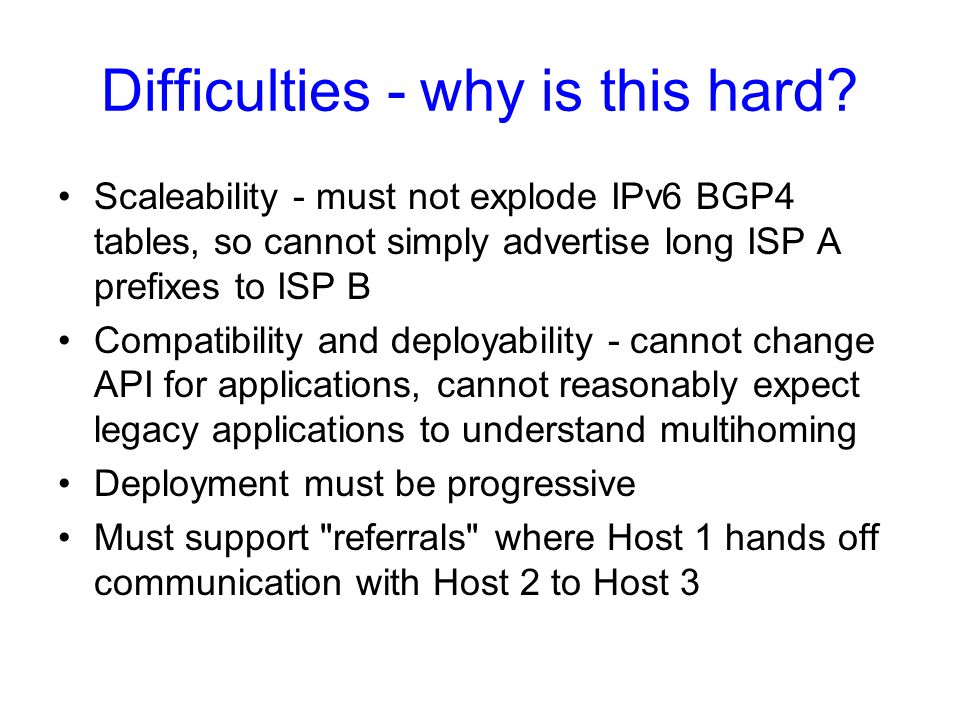 Difficulties - why is this hard?

• Scaleability - must not explode IPv6 BGP4 tables, so cannot simply advertise long ISP A prefixes to ISP B
• Compatibility and deployability - cannot change API for applications, cannot reasonably expect legacy applications to understand multihoming
• Deployment must be progressive
• Must support "referrals" where Host 1 hands off communication with Host 2 to Host 3